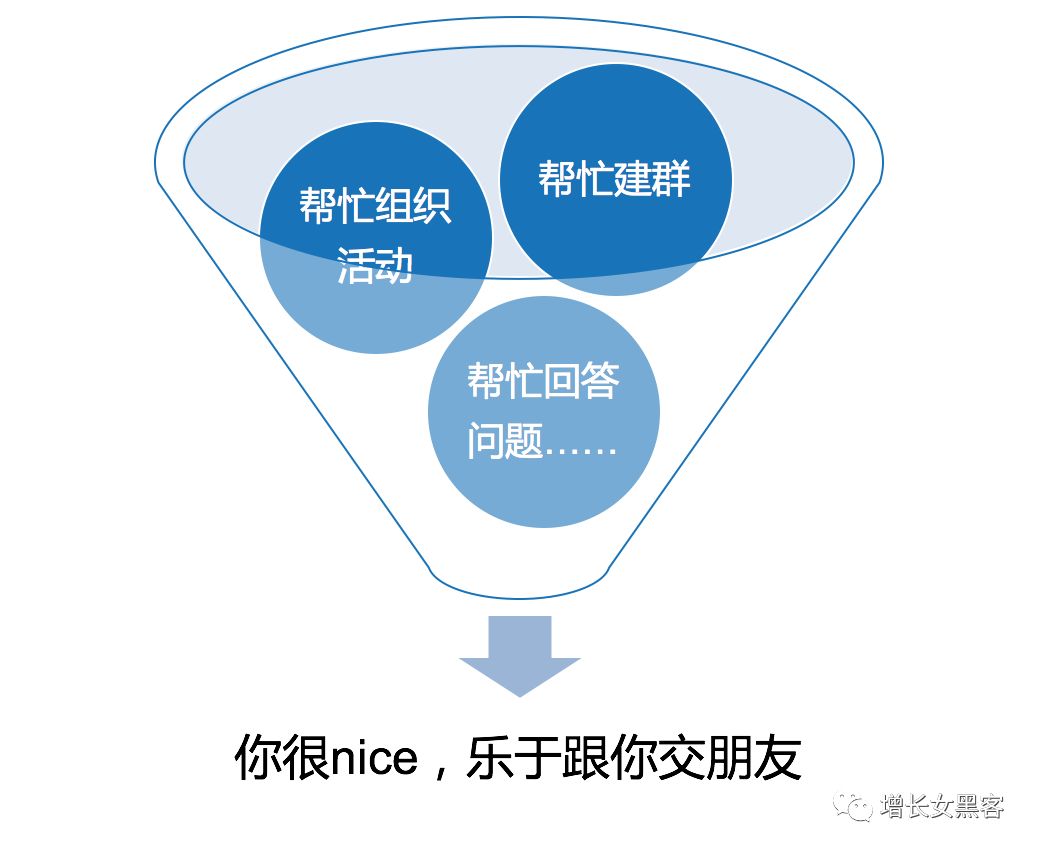 帮忙组织活动

帮忙建群

帮忙回答问题……

你很nice，乐于跟你交朋友

增长女黑客